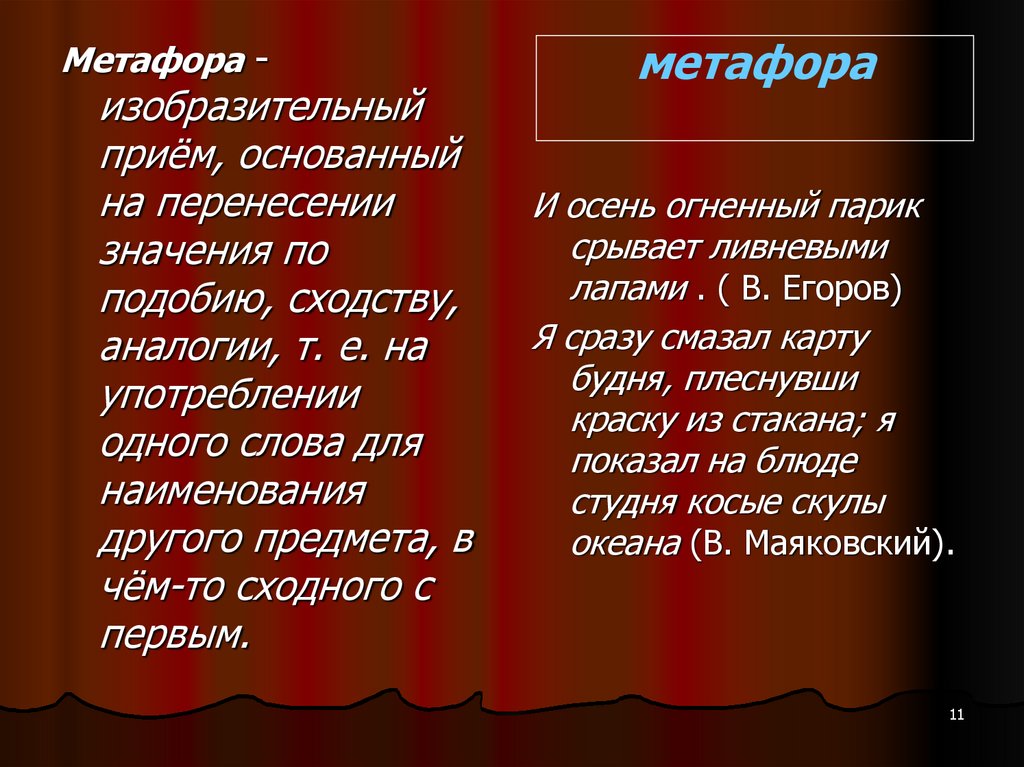 Метафора - изобразительный приём, основанный на перенесении значения по подобию, сходству, аналогии, т. е. на употреблении одного слова для наименования другого предмета, в чём-то сходного с первым.

метафора

И осень огненный парик срывает ливневыми лапами . ( В. Егоров)

Я сразу смазал карту будня, плеснувши краску из стакана; я показал на блюде студня косые скулы океана (В. Маяковский).

11